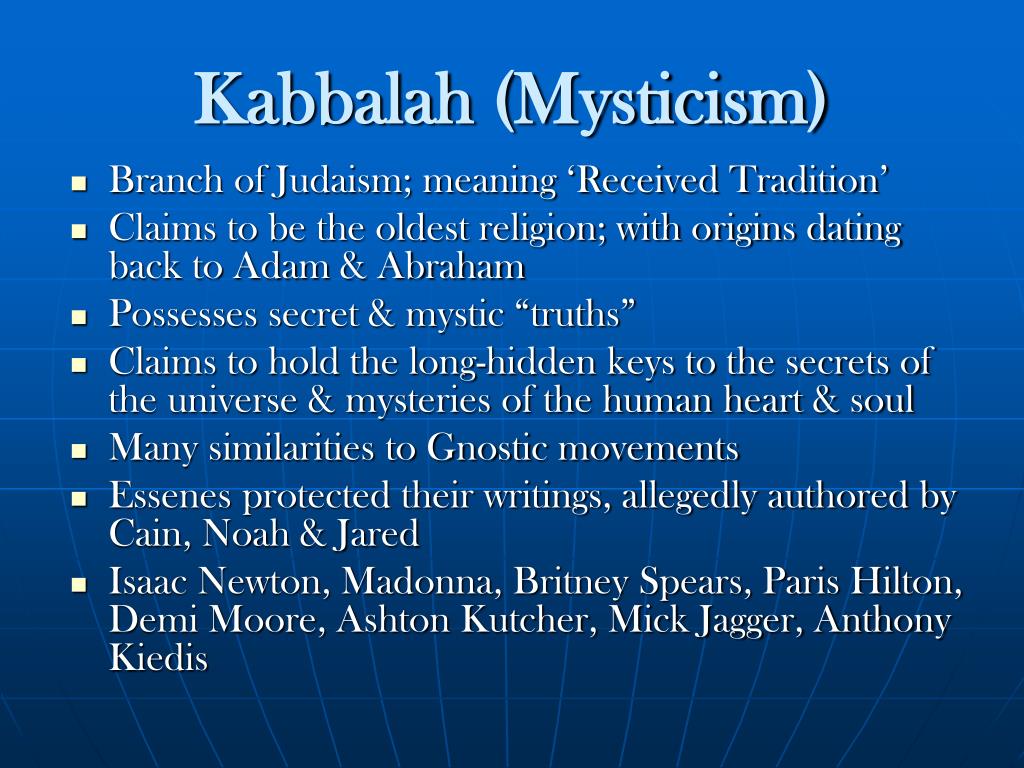 Kabbalah (Mysticism)

- Branch of Judaism; meaning ‘Received Tradition’
- Claims to be the oldest religion; with origins dating back to Adam & Abraham
- Possesses secret & mystic “truths”
- Claims to hold the long-hidden keys to the secrets of the universe & mysteries of the human heart & soul
- Many similarities to Gnostic movements
- Essenes protected their writings, allegedly authored by Cain, Noah & Jared
- Isaac Newton, Madonna, Britney Spears, Paris Hilton, Demi Moore, Ashton Kutcher, Mick Jagger, Anthony Kiedis